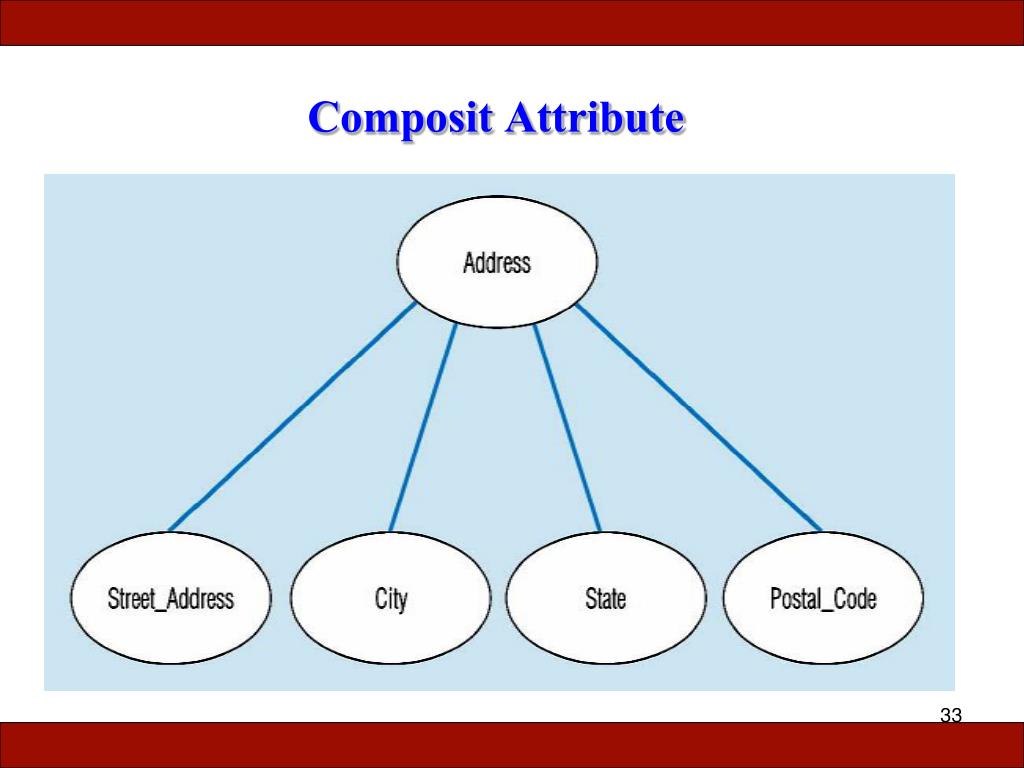 Composit Attribute

Address

Street_Address

City

State

Postal_Code

33